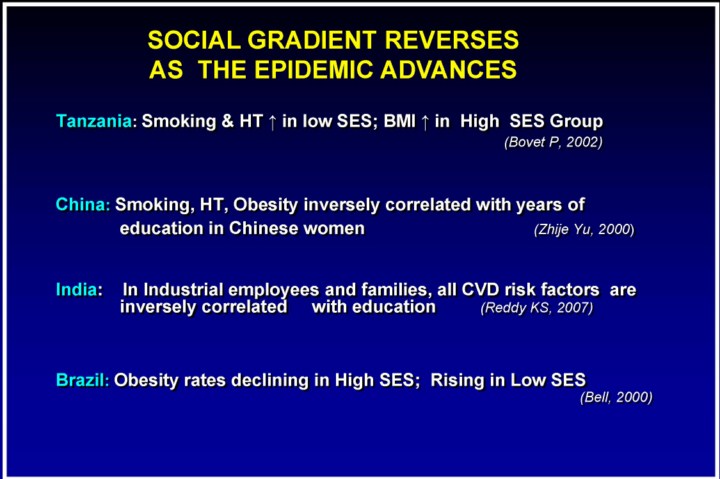 SOCIAL GRADIENT REVERSES
AS THE EPIDEMIC ADVANCES

Tanzania: Smoking & HT ↑ in low SES; BMI ↑ in High SES Group
(Bovet P, 2002)

China: Smoking, HT, Obesity inversely correlated with years of education in Chinese women (Zhije Yu, 2000)

India: In Industrial employees and families, all CVD risk factors are inversely correlated with education (Reddy KS, 2007)

Brazil: Obesity rates declining in High SES; Rising in Low SES
(Bell, 2000)